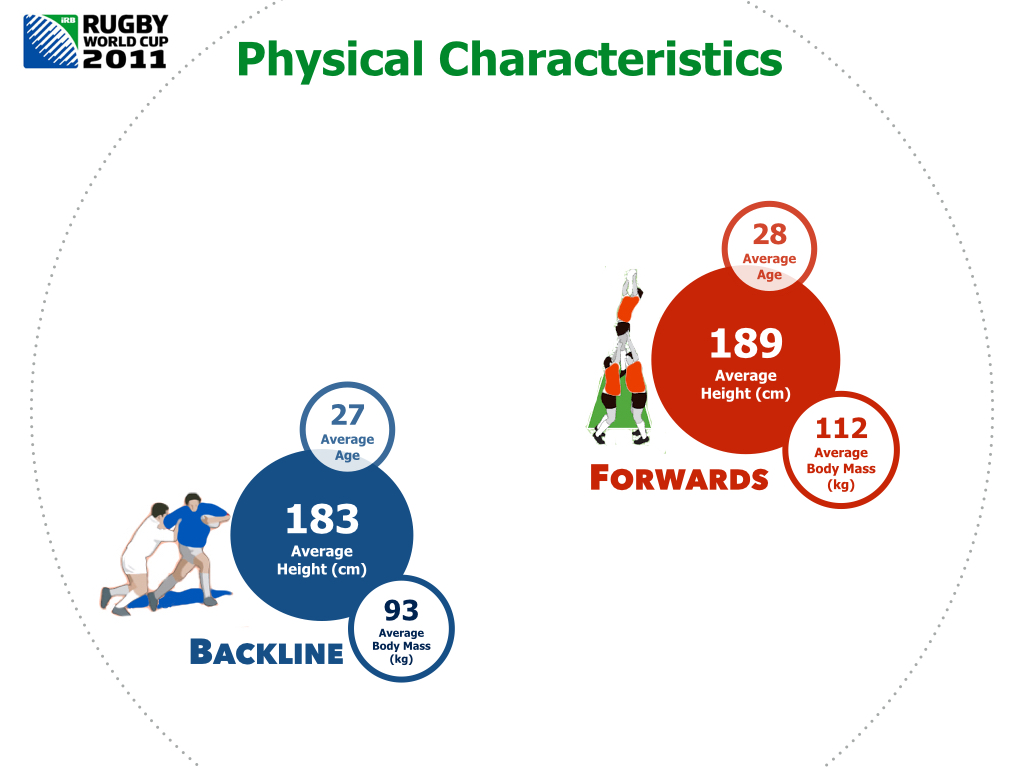 IRB RUGBY WORLD CUP 2011

Physical Characteristics

28
Average
Age

189
Average
Height (cm)

112
Average
Body Mass
(kg)

FORWARDS

27
Average
Age

183
Average
Height (cm)

93
Average
Body Mass
(kg)

BACKLINE